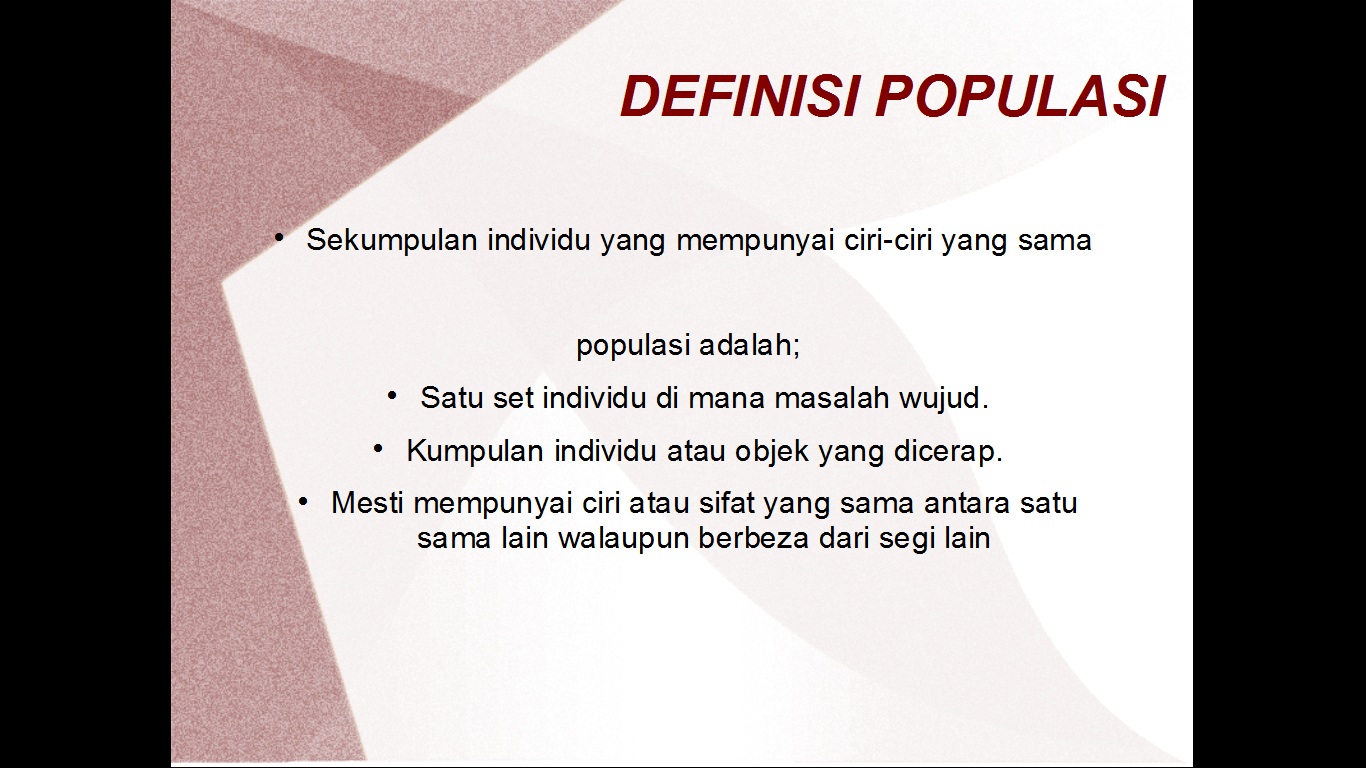 DEFINISI POPULASI

• Sekumpulan individu yang mempunyai ciri-ciri yang sama

populasi adalah;

• Satu set individu di mana masalah wujud.

• Kumpulan individu atau objek yang dicerap.

• Mesti mempunyai ciri atau sifat yang sama antara satu sama lain walaupun berbeza dari segi lain